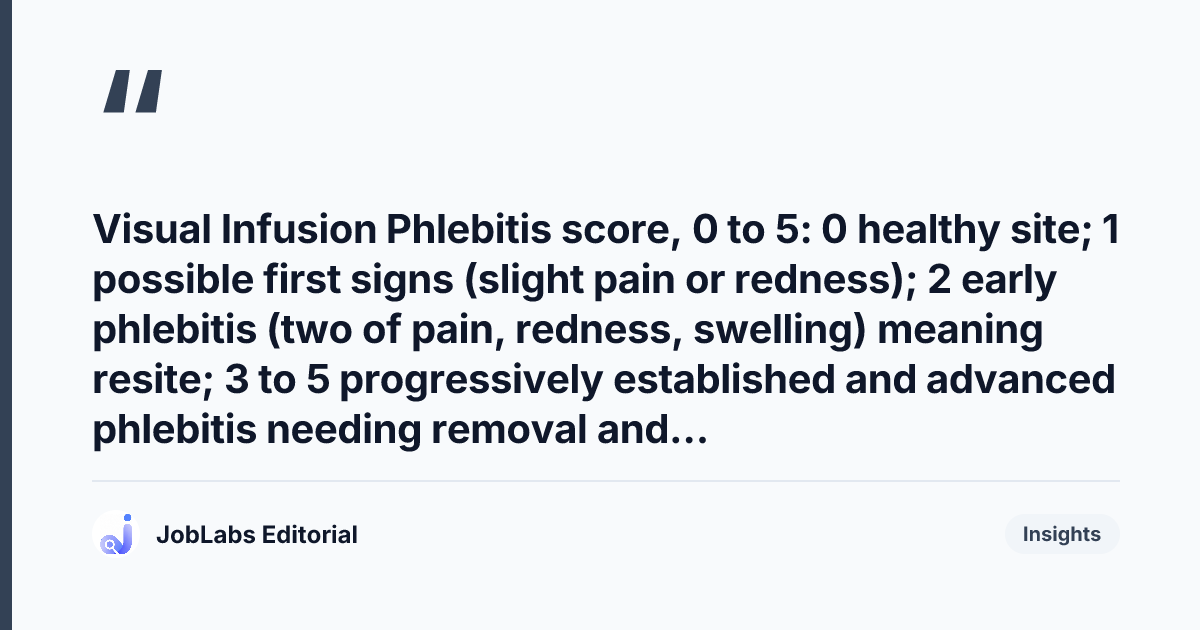 "

Visual Infusion Phlebitis score, 0 to 5: 0 healthy site; 1 possible first signs (slight pain or redness); 2 early phlebitis (two of pain, redness, swelling) meaning resite; 3 to 5 progressively established and advanced phlebitis needing removal and…

JobLabs Editorial

Insights